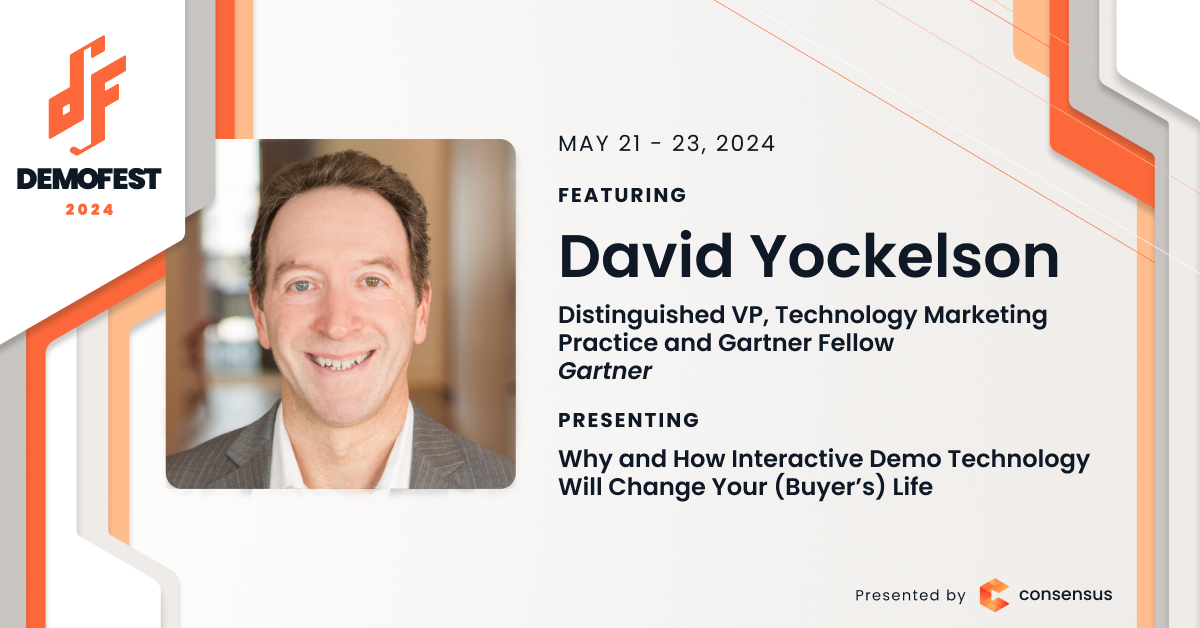 DEMOFEST
2024

MAY 21 - 23, 2024

FEATURING

David Yockelson

Distinguished VP, Technology Marketing Practice and Gartner Fellow
Gartner

PRESENTING

Why and How Interactive Demo Technology Will Change Your (Buyer's) Life

Presented by consensus